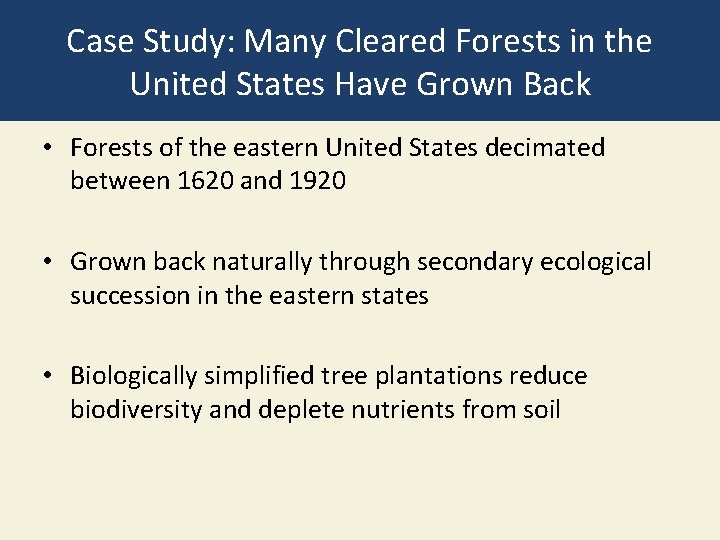 Case Study: Many Cleared Forests in the United States Have Grown Back

• Forests of the eastern United States decimated between 1620 and 1920

• Grown back naturally through secondary ecological succession in the eastern states

• Biologically simplified tree plantations reduce biodiversity and deplete nutrients from soil